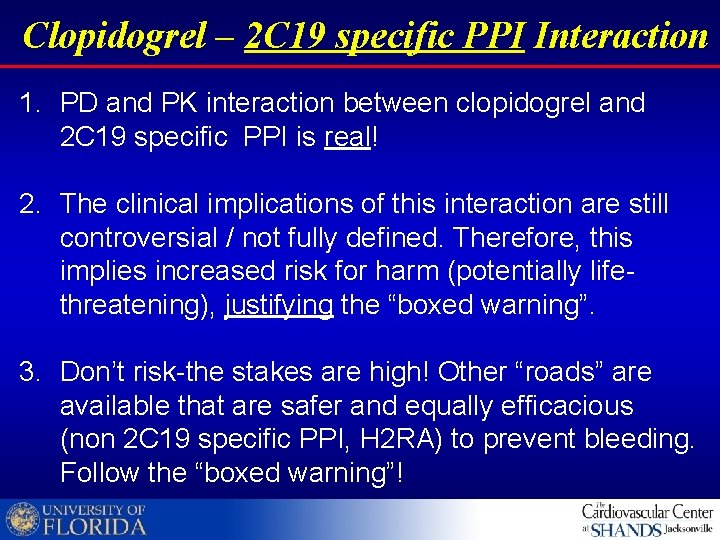 Clopidogrel – 2C19 specific PPI Interaction

1. PD and PK interaction between clopidogrel and 2C19 specific PPI is real!

2. The clinical implications of this interaction are still controversial / not fully defined. Therefore, this implies increased risk for harm (potentially life-threatening), justifying the “boxed warning”.

3. Don’t risk-the stakes are high! Other “roads” are available that are safer and equally efficacious (non 2C19 specific PPI, H2RA) to prevent bleeding. Follow the “boxed warning”!

UNIVERSITY OF FLORIDA

The Cardiovascular Center at SHANDS Jacksonville